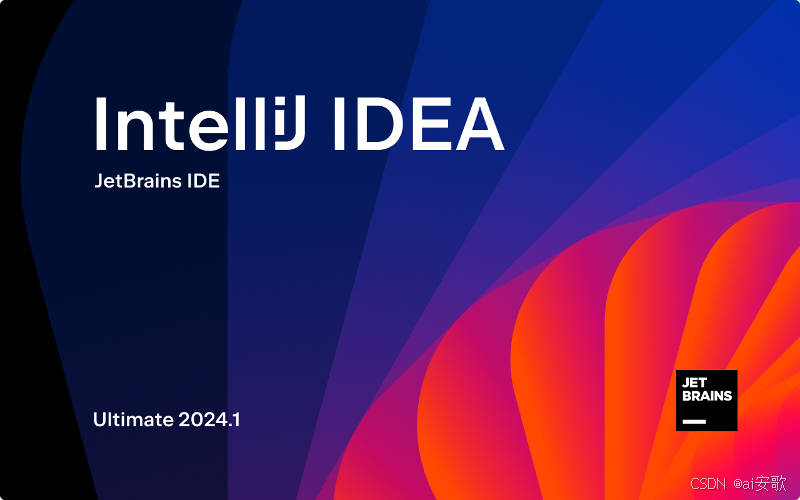 IntelliJ IDEA
JetBrains IDE

Ultimate 2024.1

JET
BRAINS

CSDN @ai安歌